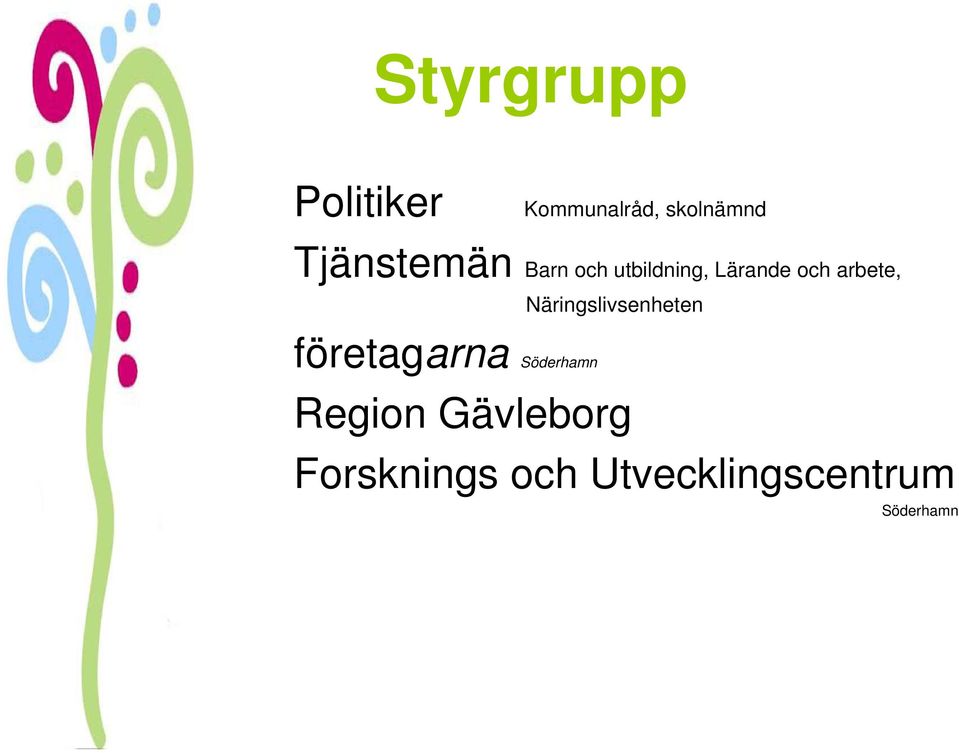 Styrgrupp

Politiker Kommunalråd, skolnämnd

Tjänstemän Barn och utbildning, Lärande och arbete, Näringslivsenheten

företagarna Söderhamn

Region Gävleborg

Forsknings och Utvecklingscentrum Söderhamn